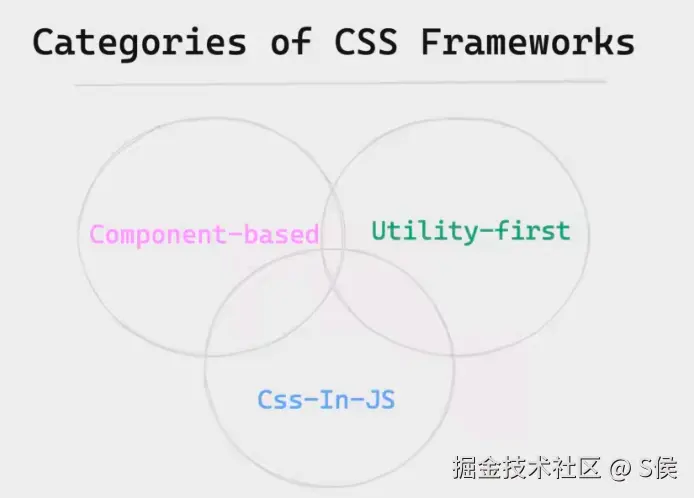 Categories of CSS Frameworks

Component-based

Utility-first

Css-In-JS

掘金技术社区 @ S侯